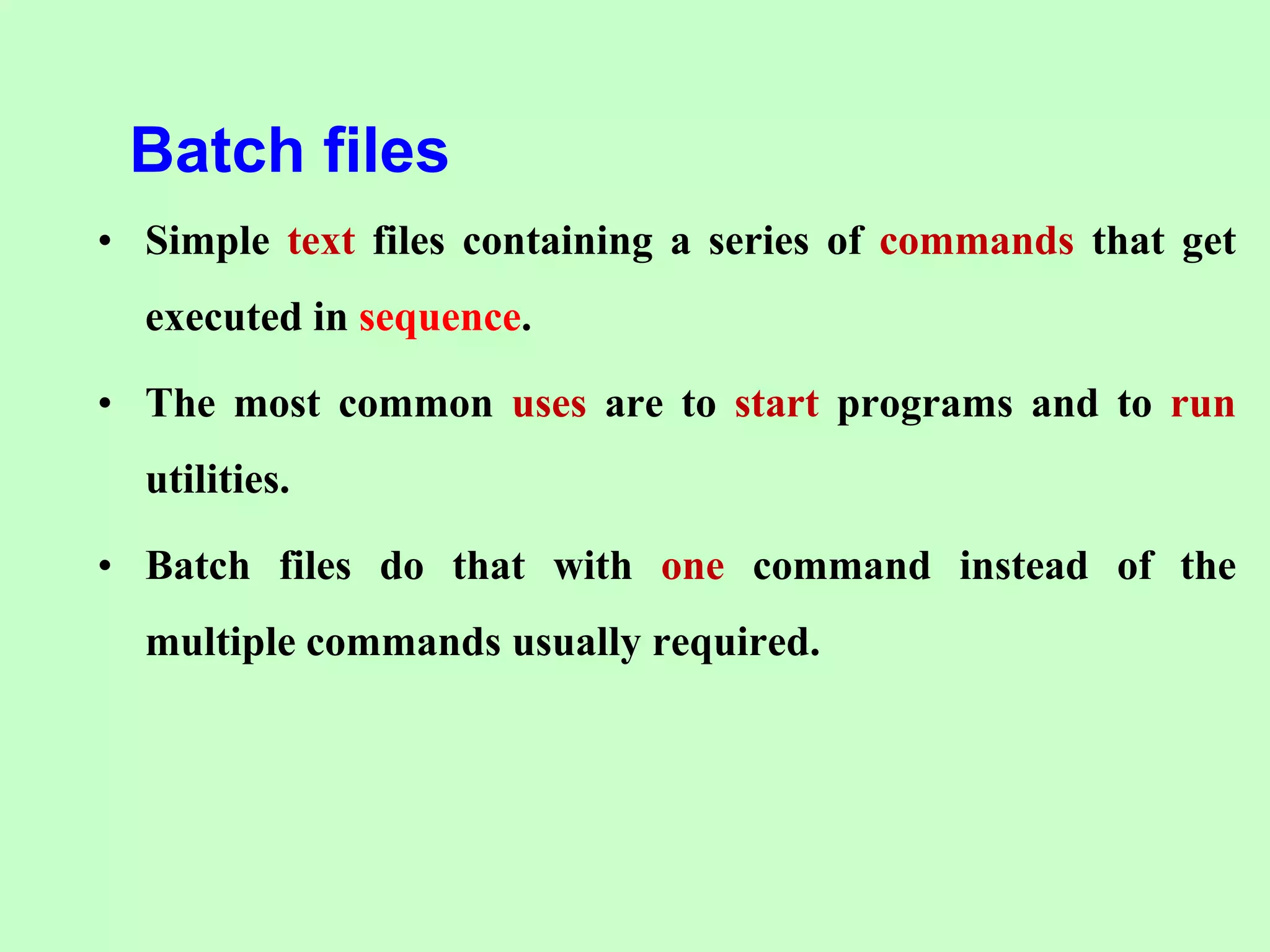 Batch files

• Simple text files containing a series of commands that get executed in sequence.

• The most common uses are to start programs and to run utilities.

• Batch files do that with one command instead of the multiple commands usually required.